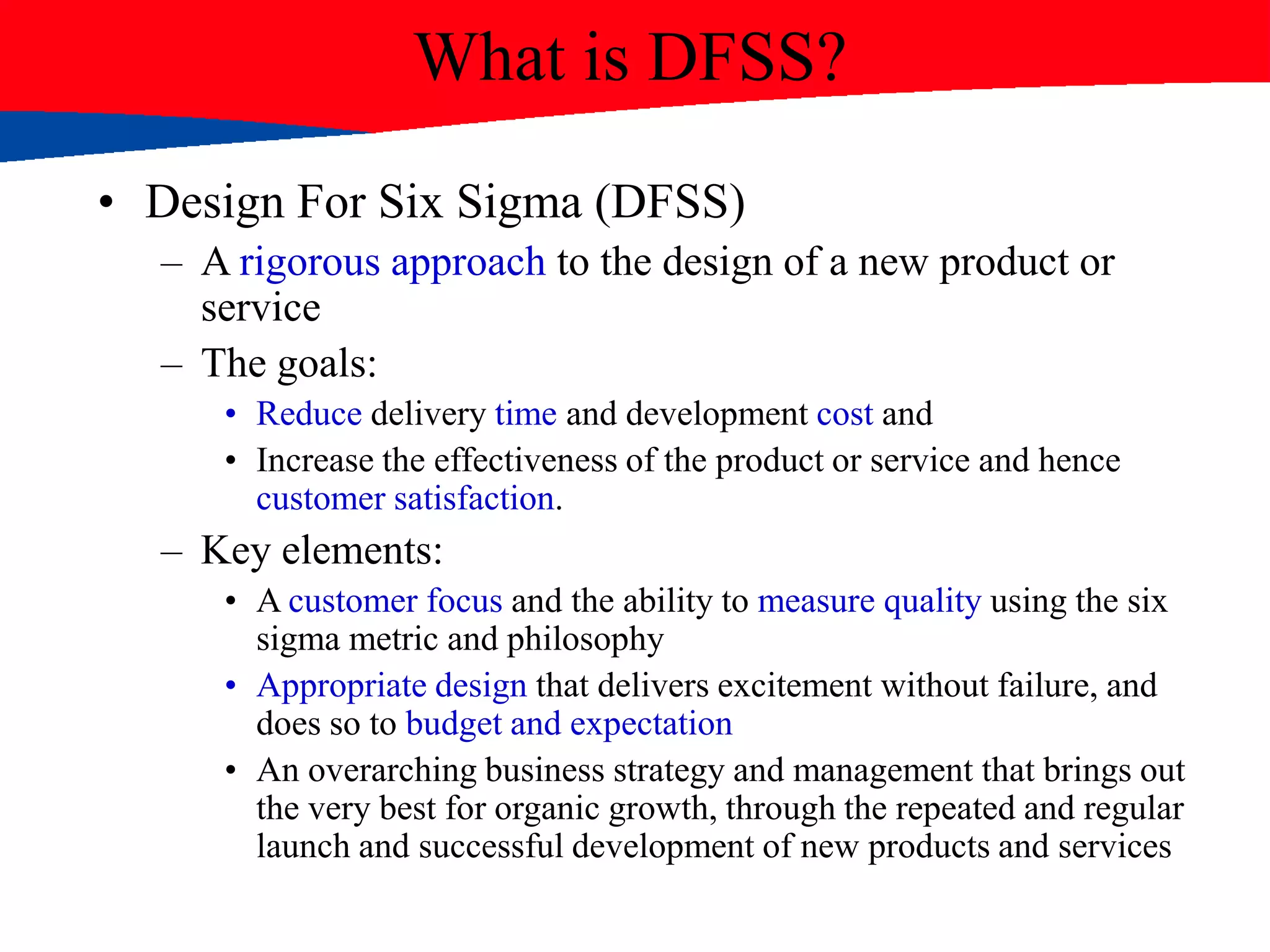 What is DFSS?

• Design For Six Sigma (DFSS)
  – A rigorous approach to the design of a new product or service
  – The goals:
    • Reduce delivery time and development cost and
    • Increase the effectiveness of the product or service and hence customer satisfaction.
  – Key elements:
    • A customer focus and the ability to measure quality using the six sigma metric and philosophy
    • Appropriate design that delivers excitement without failure, and does so to budget and expectation
    • An overarching business strategy and management that brings out the very best for organic growth, through the repeated and regular launch and successful development of new products and services